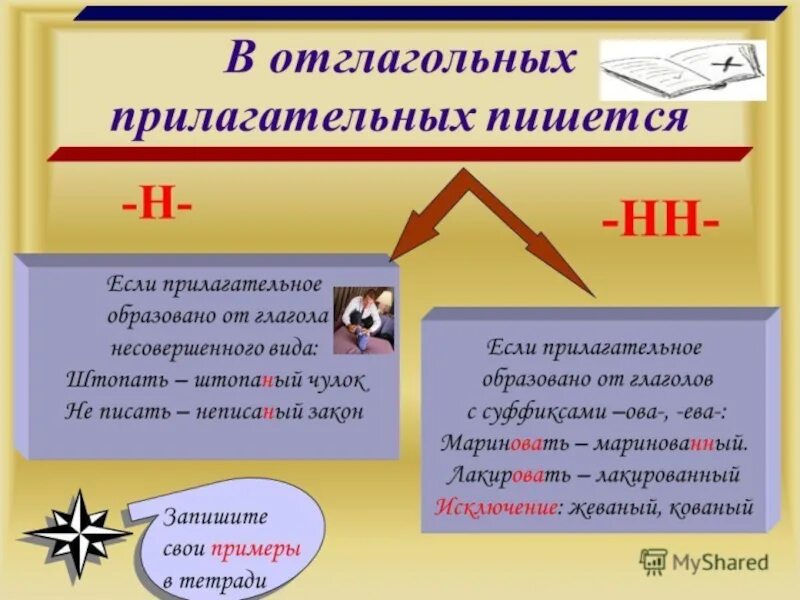 В отглагольных прилагательных пишется

-Н-

-НН-

Если прилагательное образовано от глагола несовершенного вида:
Штопать – штопаный чулок
Не писать – неписаный закон

Если прилагательное образовано от глаголов с суффиксами –ова-, -ева-:
Мариновать – маринованный.
Лакировать – лакированный
Исключение: жеваный, кованый

Запишите свои примеры в тетради

MyShared